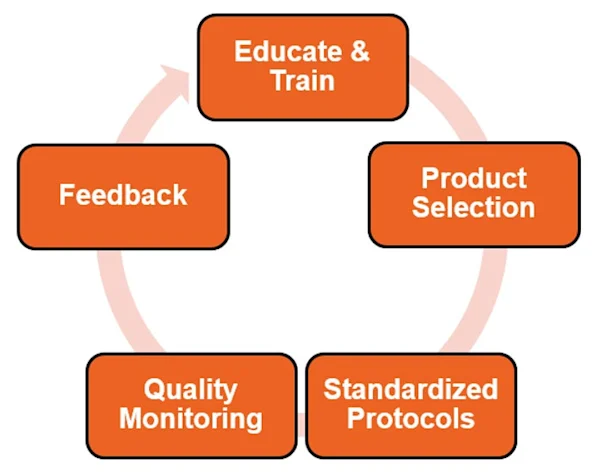 Educate & Train

Product Selection

Standardized Protocols

Quality Monitoring

Feedback